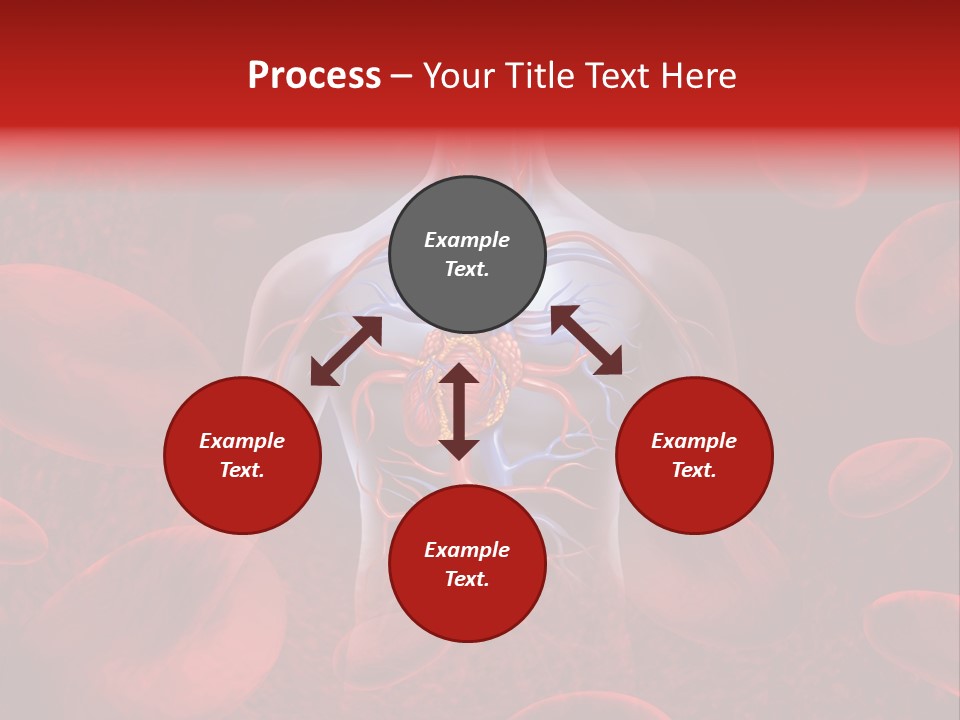 Process – Your Title Text Here

Example Text.

Example Text.

Example Text.

Example Text.